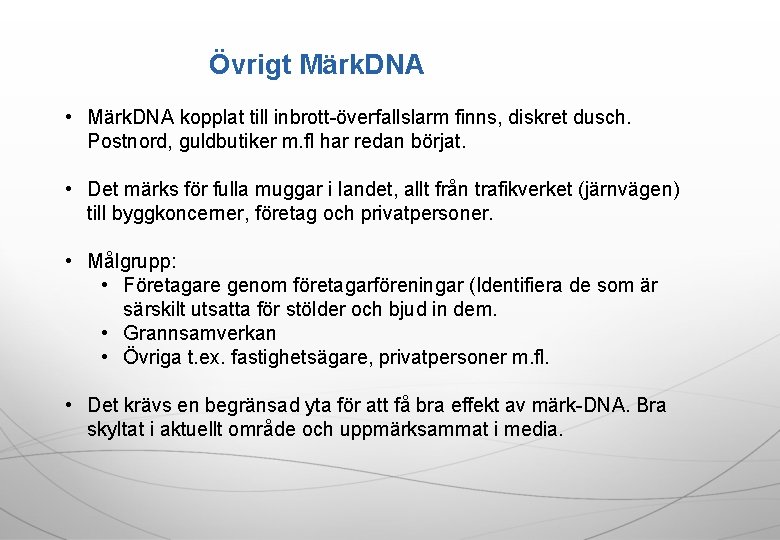 Övrigt MärkDNA

• MärkDNA kopplat till inbrott-överfallslarm finns, diskret dusch. Postnord, guldbutiker m.fl har redan börjat.

• Det märks för fulla muggar i landet, allt från trafikverket (järnvägen) till byggkoncerner, företag och privatpersoner.

• Målgrupp:
  • Företagare genom företagarföreningar (Identifiera de som är särskilt utsatta för stölder och bjud in dem.
  • Grannsamverkan
  • Övriga t.ex. fastighetsägare, privatpersoner m.fl.

• Det krävs en begränsad yta för att få bra effekt av märk-DNA. Bra skyltat i aktuellt område och uppmärksammat i media.